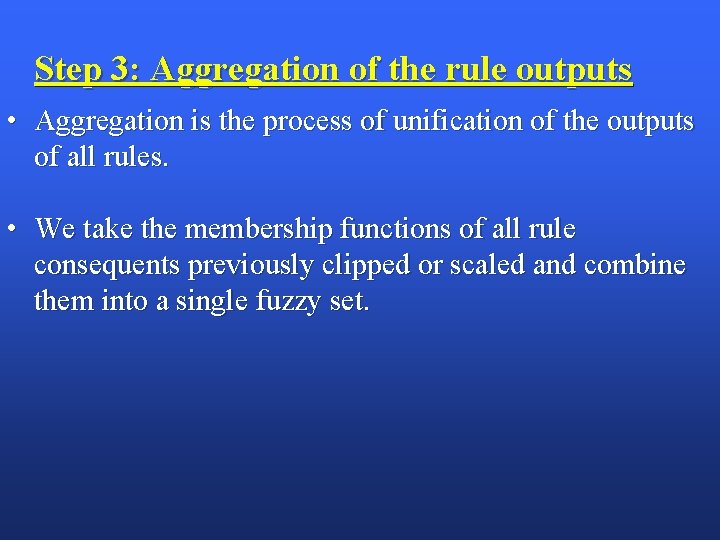 Step 3: Aggregation of the rule outputs

• Aggregation is the process of unification of the outputs of all rules.

• We take the membership functions of all rule consequents previously clipped or scaled and combine them into a single fuzzy set.